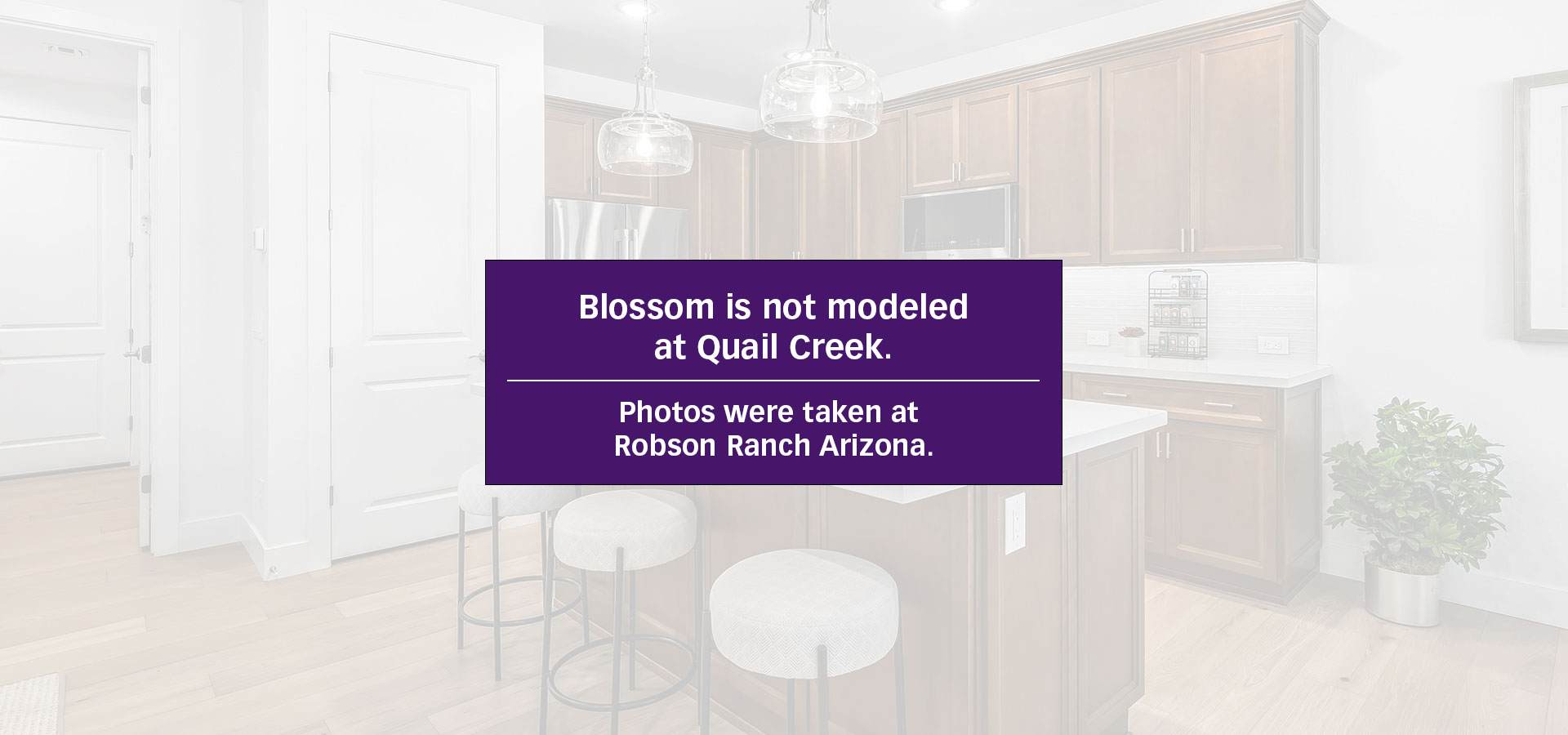 Blossom is not modeled at Quail Creek.

Photos were taken at Robson Ranch Arizona.